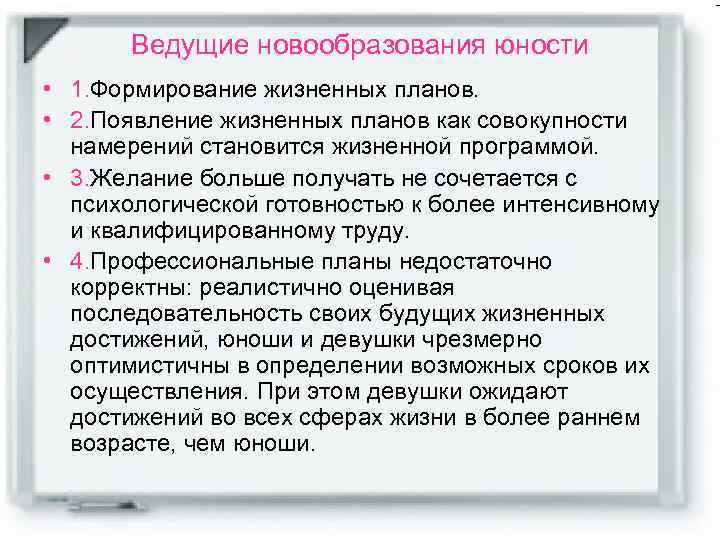 Ведущие новообразования юности

• 1.Формирование жизненных планов.
• 2.Появление жизненных планов как совокупности намерений становится жизненной программой.
• 3.Желание больше получать не сочетается с психологической готовностью к более интенсивному и квалифицированному труду.
• 4.Профессиональные планы недостаточно корректны: реалистично оценивая последовательность своих будущих жизненных достижений, юноши и девушки чрезмерно оптимистичны в определении возможных сроков их осуществления. При этом девушки ожидают достижений во всех сферах жизни в более раннем возрасте, чем юноши.